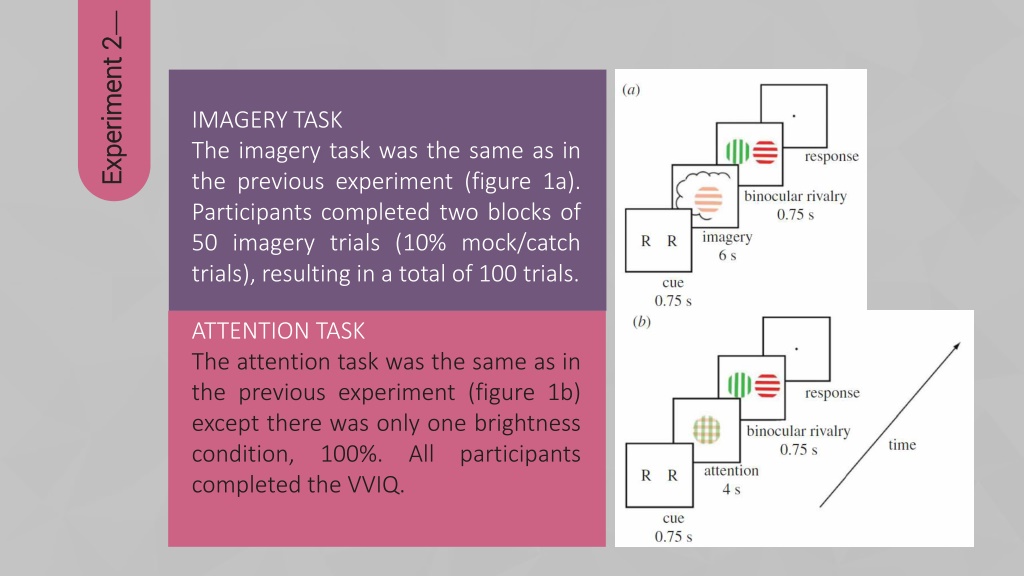 Experiment 2—

IMAGERY TASK
The imagery task was the same as in the previous experiment (figure 1a). Participants completed two blocks of 50 imagery trials (10% mock/catch trials), resulting in a total of 100 trials.

ATTENTION TASK
The attention task was the same as in the previous experiment (figure 1b) except there was only one brightness condition, 100%. All participants completed the VVIQ.

(a)
R R
cue
0.75 s
imagery
6 s
binocular rivalry
0.75 s
response

(b)
R R
cue
0.75 s
attention
4 s
binocular rivalry
0.75 s
response
time